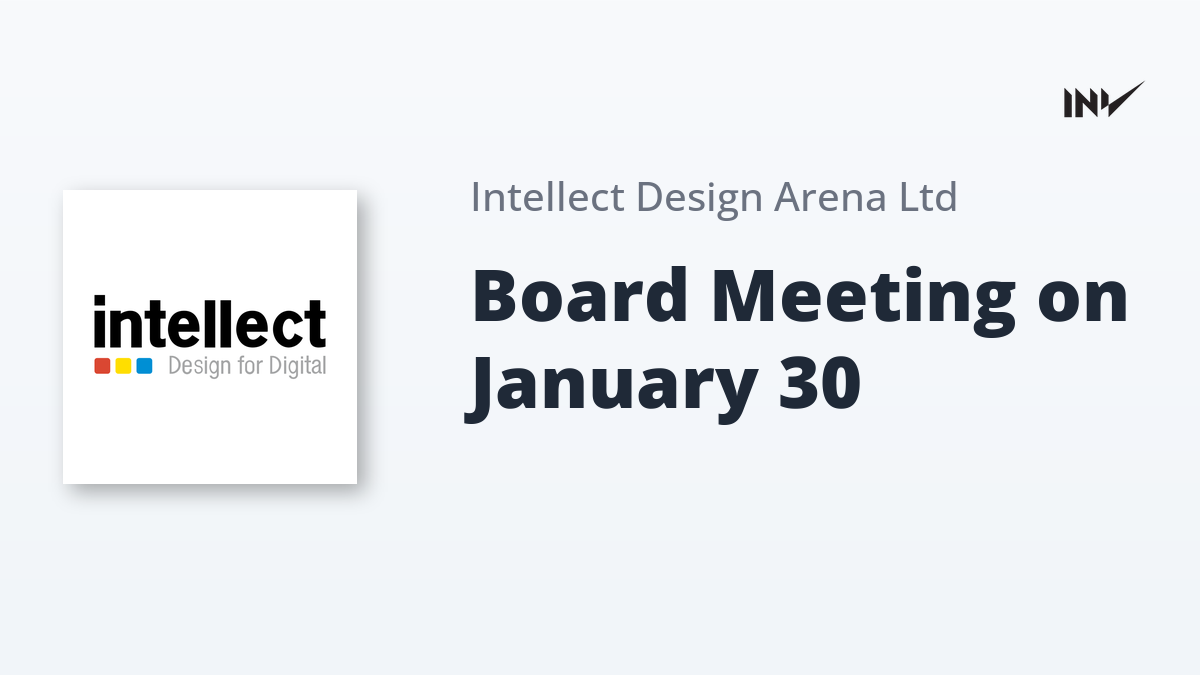 INV

intellect
Design for Digital

Intellect Design Arena Ltd

Board Meeting on January 30